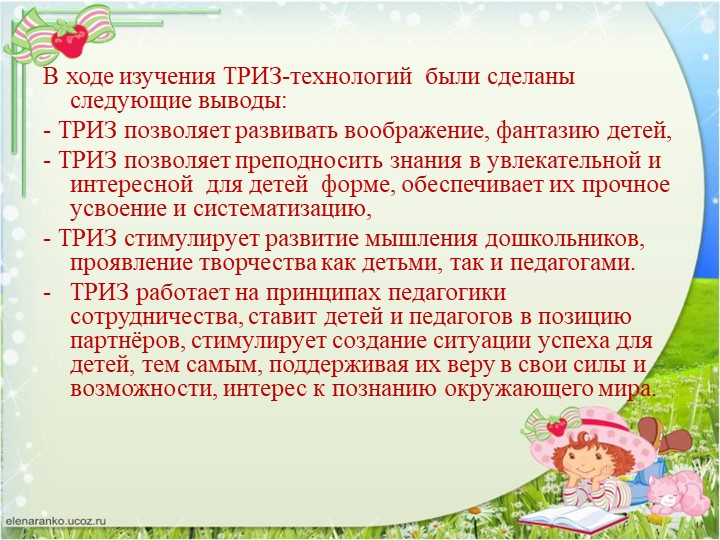 В ходе изучения ТРИЗ-технологий были сделаны следующие выводы:

- ТРИЗ позволяет развивать воображение, фантазию детей,

- ТРИЗ позволяет преподносить знания в увлекательной и интересной для детей форме, обеспечивает их прочное усвоение и систематизацию,

- ТРИЗ стимулирует развитие мышления дошкольников, проявление творчества как детьми, так и педагогами.

- ТРИЗ работает на принципах педагогики сотрудничества, ставит детей и педагогов в позицию партнёров, стимулирует создание ситуации успеха для детей, тем самым, поддерживая их веру в свои силы и возможности, интерес к познанию окружающего мира.

elenaranko.ucoz.ru